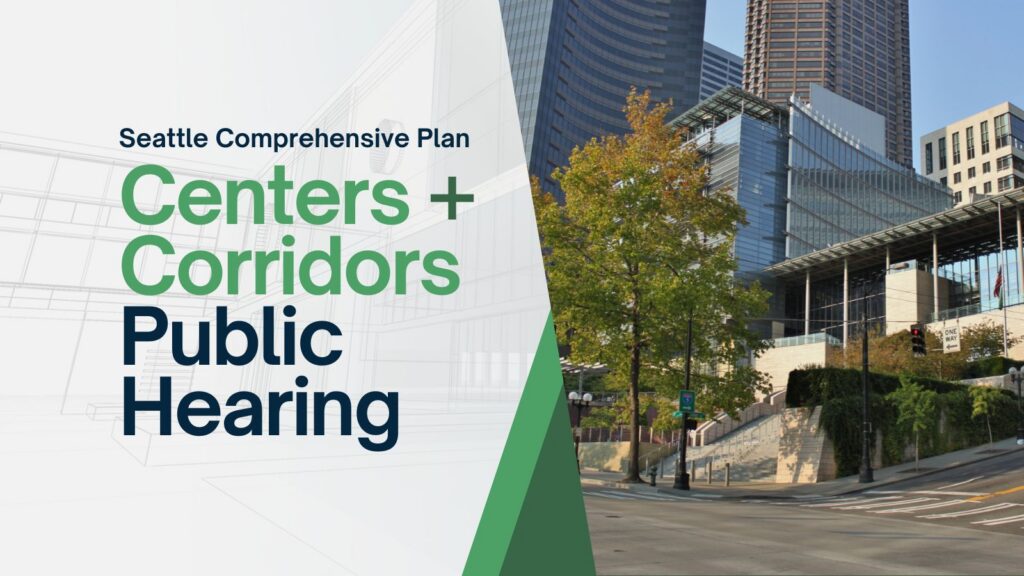 Seattle Comprehensive Plan

Centers + Corridors Public Hearing

ONE WAY